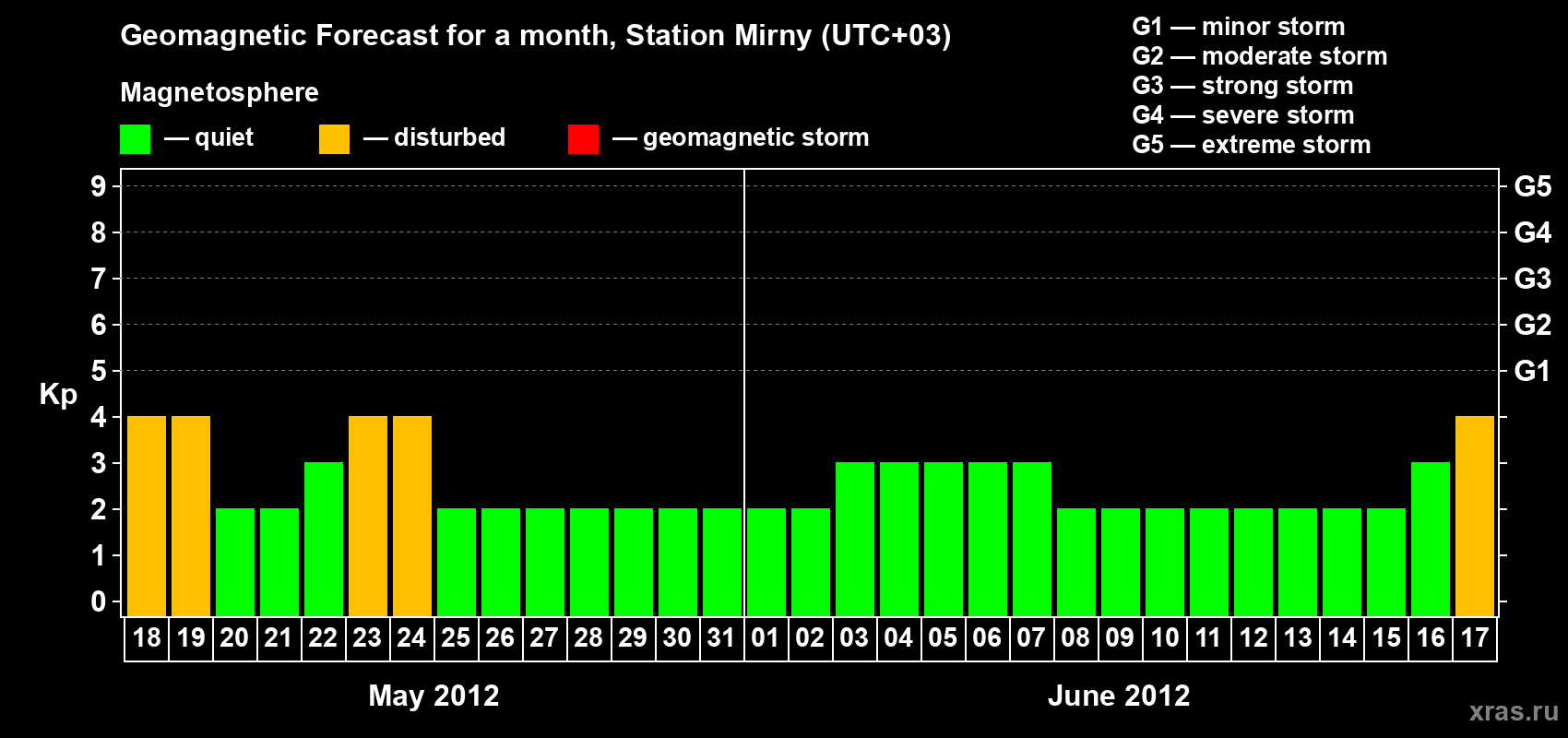 Geomagnetic Forecast for a month, Station Mirny (UTC+03)

G1 — minor storm
G2 — moderate storm
G3 — strong storm
G4 — severe storm
G5 — extreme storm

Magnetosphere

— quiet — disturbed — geomagnetic storm

Kp

9
8
7
6
5
4
3
2
1
0

G5
G4
G3
G2
G1

18 19 20 21 22 23 24 25 26 27 28 29 30 31 01 02 03 04 05 06 07 08 09 10 11 12 13 14 15 16 17

May 2012

June 2012

xras.ru